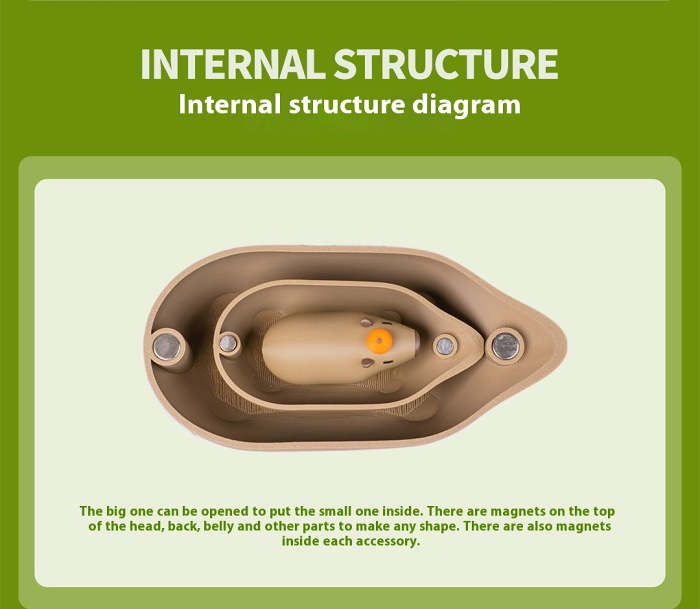 INTERNAL STRUCTURE
Internal structure diagram

The big one can be opened to put the small one inside. There are magnets on the top of the head, back, belly and other parts to make any shape. There are also magnets inside each accessory.